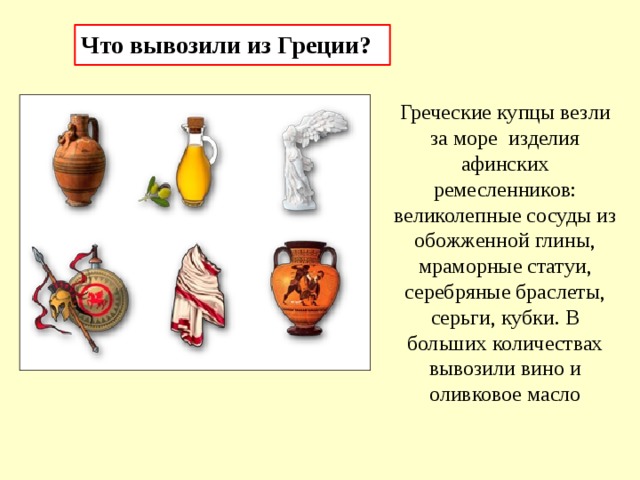 Что вывозили из Греции?

Греческие купцы везли за море изделия афинских ремесленников: великолепные сосуды из обожженной глины, мраморные статуи, серебряные браслеты, серьги, кубки. В больших количествах вывозили вино и оливковое масло